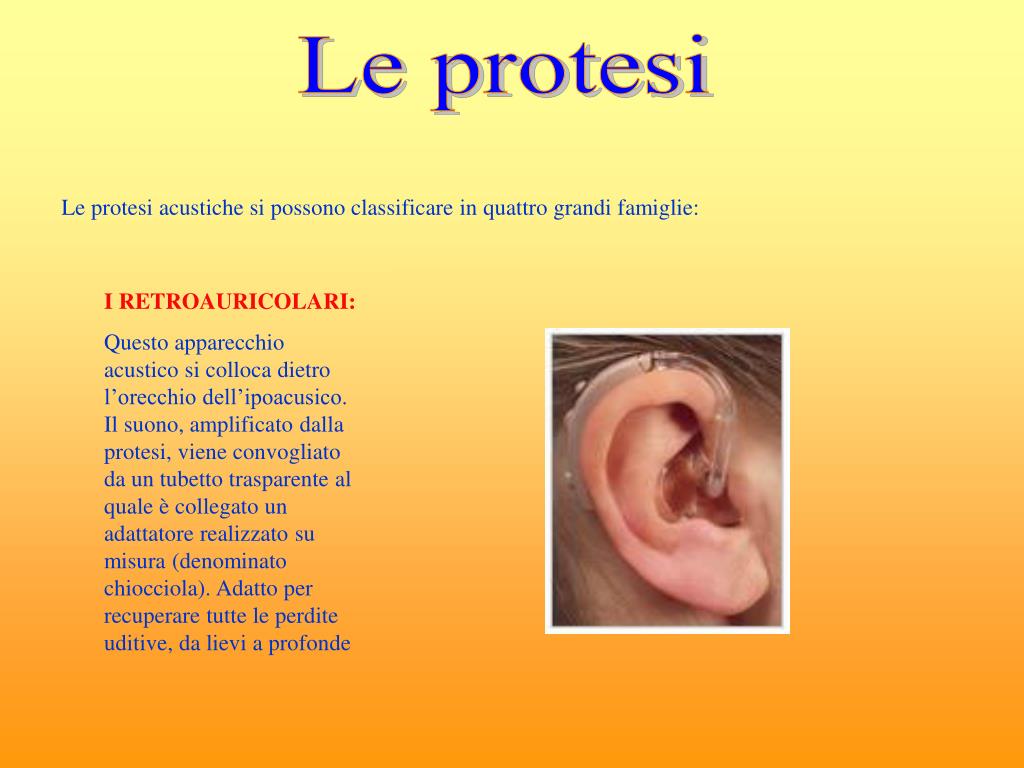 Le protesi

Le protesi acustiche si possono classificare in quattro grandi famiglie:

I RETROAURICOLARI:

Questo apparecchio acustico si colloca dietro l’orecchio dell’ipoacusico. Il suono, amplificato dalla protesi, viene convogliato da un tubetto trasparente al quale è collegato un adattatore realizzato su misura (denominato chiocciola). Adatto per recuperare tutte le perdite uditive, da lievi a profonde